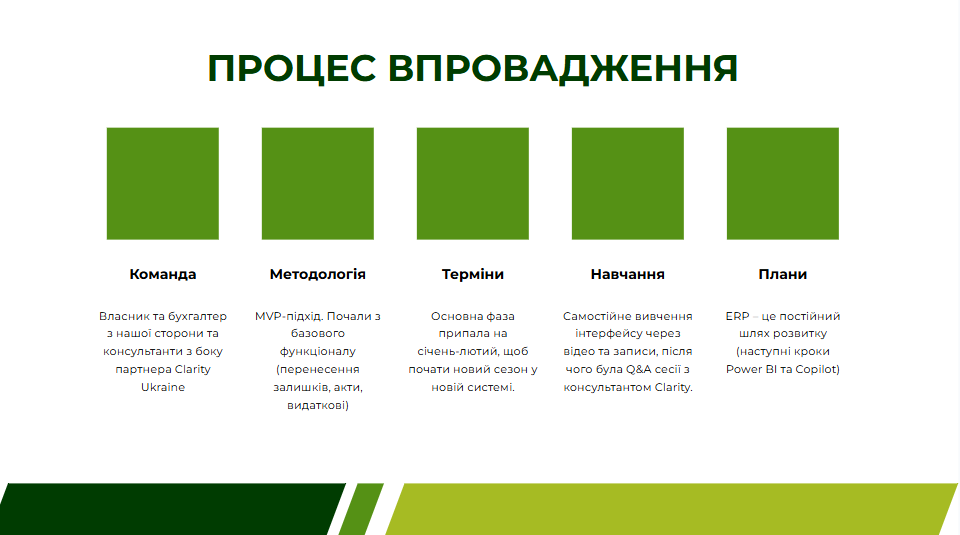 ПРОЦЕС ВПРОВАДЖЕННЯ

Команда

Власник та бухгалтер з нашої сторони та консультанти з боку партнера Clarity Ukraine

Методологія

MVP-підхід. Почали з базового функціоналу (перенесення залишків, акти, видаткові)

Терміни

Основна фаза припала на січень-лютий, щоб почати новий сезон у новій системі.

Навчання

Самостійне вивчення інтерфейсу через відео та записи, після чого була Q&A сесії з консультантом Clarity.

Плани

ERP – це постійний шлях розвитку (наступні кроки Power BI та Copilot)